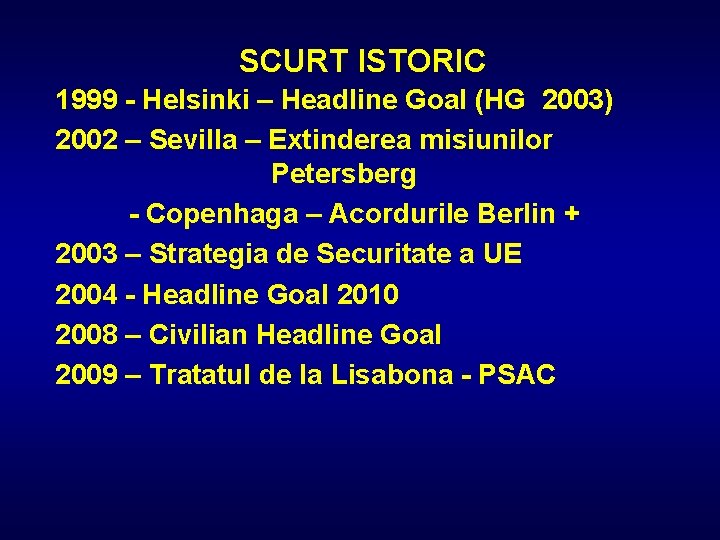 SCURT ISTORIC

1999 - Helsinki – Headline Goal (HG 2003)

2002 – Sevilla – Extinderea misiunilor Petersberg

- Copenhaga – Acordurile Berlin +

2003 – Strategia de Securitate a UE

2004 - Headline Goal 2010

2008 – Civilian Headline Goal

2009 – Tratatul de la Lisabona - PSAC